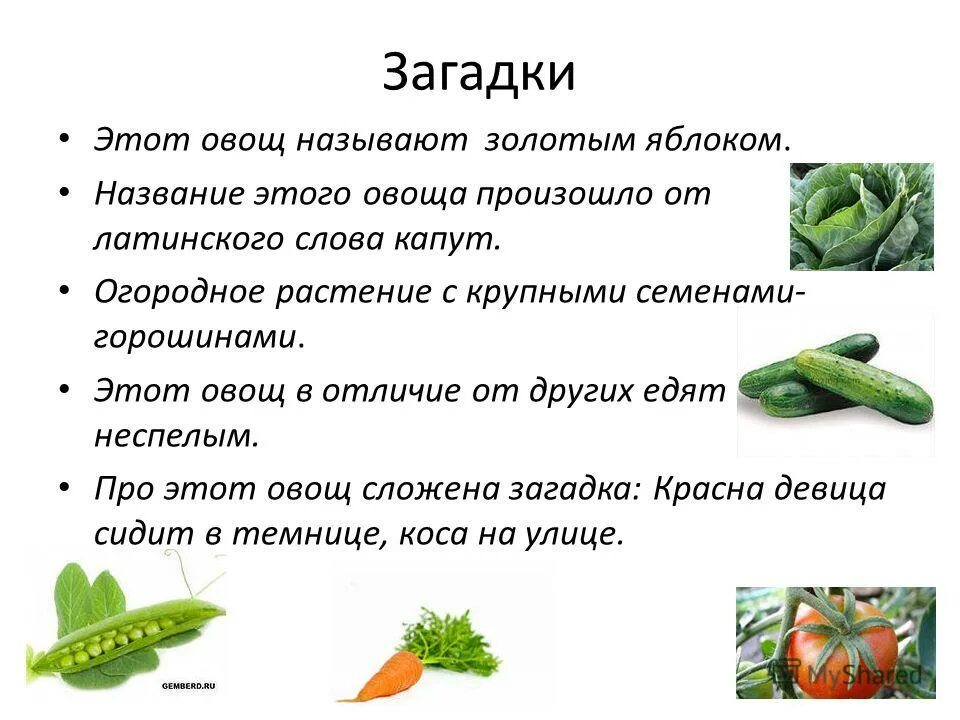 Загадки

• Этот овощ называют золотым яблоком.

• Название этого овоща произошло от латинского слова капут.

• Огородное растение с крупными семенами-горошинами.

• Этот овощ в отличие от других едят неспелым.

• Про этот овощ сложена загадка: Красна девица сидит в темнице, коса на улице.

GEMBERD.RU

MyShared